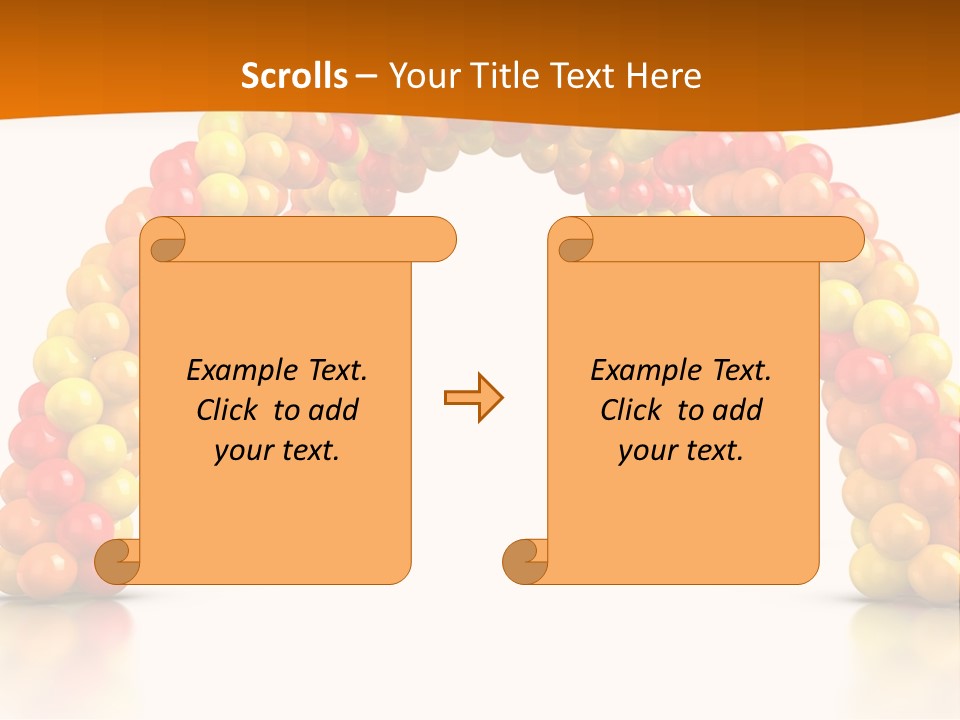 Scrolls – Your Title Text Here

Example Text. Click to add your text.

Example Text. Click to add your text.